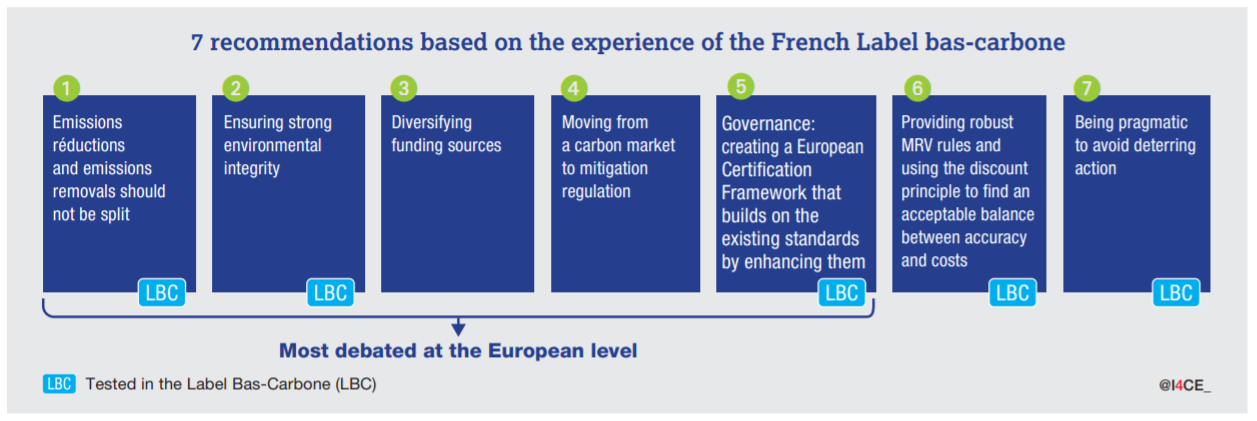 7 recommendations based on the experience of the French Label bas-carbone

1
Emissions réductions and emissions removals should not be split
LBC

2
Ensuring strong environmental integrity
LBC

3
Diversifying funding sources

4
Moving from a carbon market to mitigation regulation

5
Governance: creating a European Certification Framework that builds on the existing standards by enhancing them
LBC

6
Providing robust MRV rules and using the discount principle to find an acceptable balance between accuracy and costs
LBC

7
Being pragmatic to avoid deterring action
LBC

Most debated at the European level

LBC Tested in the Label Bas-Carbone (LBC)

@I4CE_